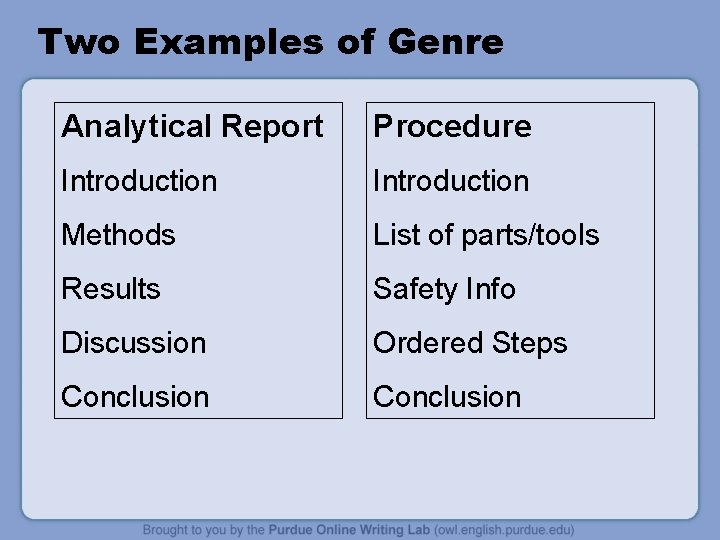 Two Examples of Genre

Analytical Report

Introduction

Methods

Results

Discussion

Conclusion

Procedure

Introduction

List of parts/tools

Safety Info

Ordered Steps

Conclusion

Brought to you by the Purdue Online Writing Lab (owl.english.purdue.edu)